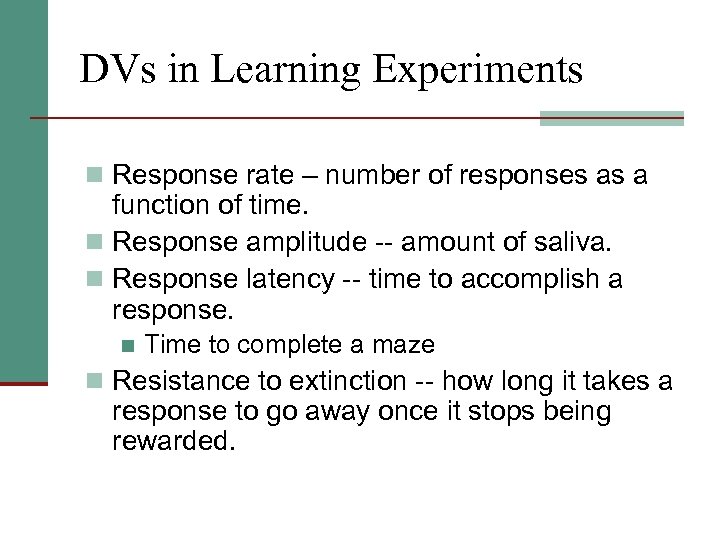 DVs in Learning Experiments

Response rate – number of responses as a function of time.

Response amplitude -- amount of saliva.

Response latency -- time to accomplish a response.

Time to complete a maze

Resistance to extinction -- how long it takes a response to go away once it stops being rewarded.